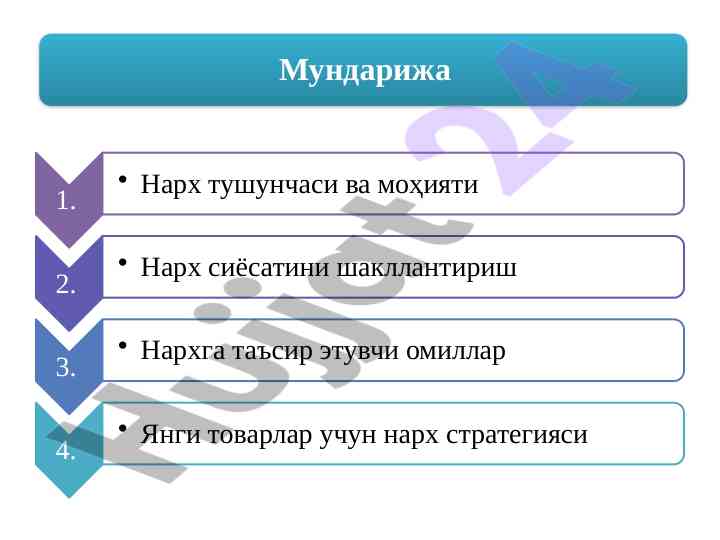 Мундарижа

1.
• Нарх тушунчаси ва моҳияти

2.
• Нарх сиёсатини шакллантириш

3.
• Нархга таъсир этувчи омиллар

4.
• Янги товарлар учун нарх стратегияси

Hujjat 24